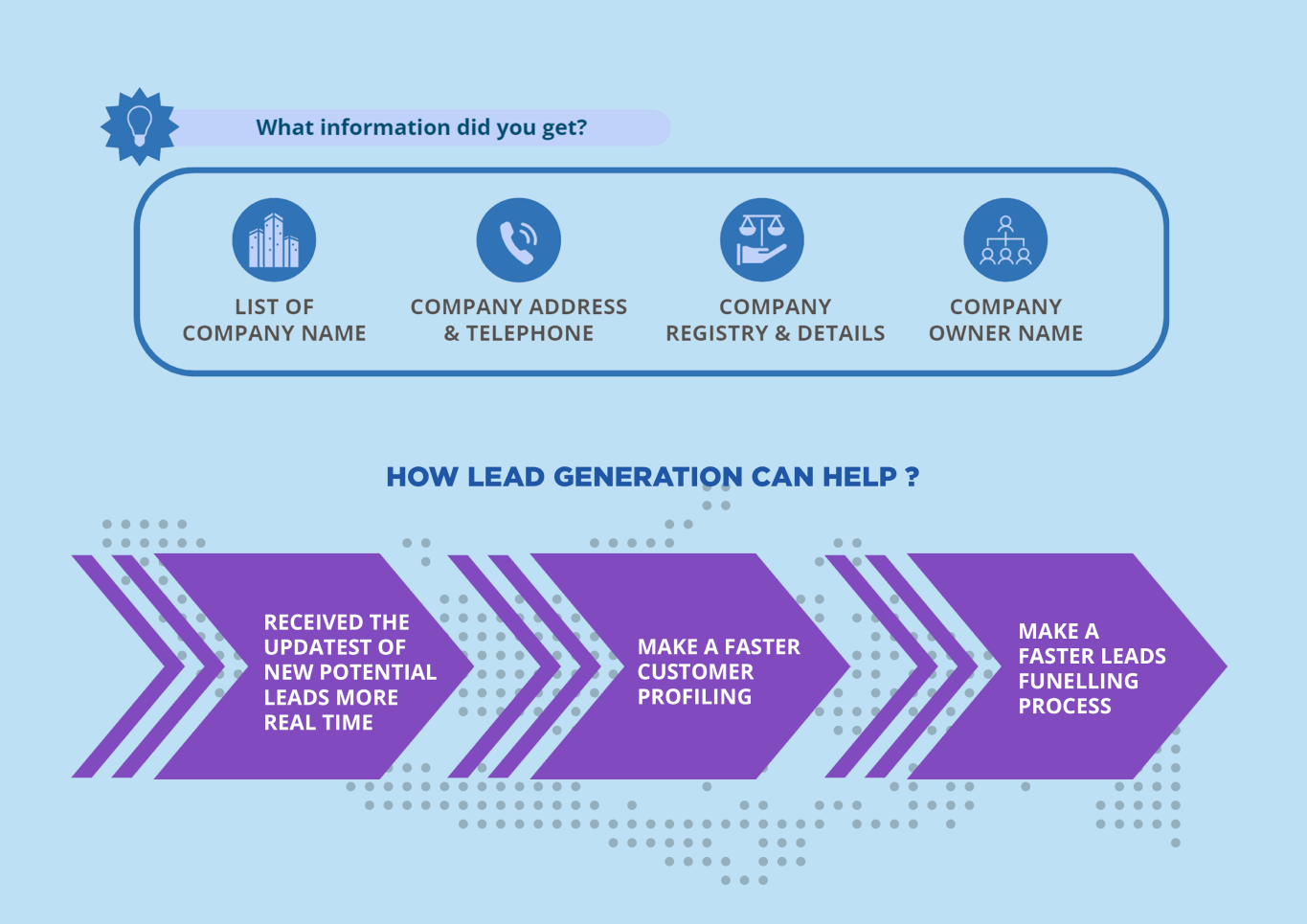 What information did you get?

LIST OF COMPANY NAME

COMPANY ADDRESS & TELEPHONE

COMPANY REGISTRY & DETAILS

COMPANY OWNER NAME

HOW LEAD GENERATION CAN HELP ?

RECEIVED THE UPDATEST OF NEW POTENTIAL LEADS MORE REAL TIME

MAKE A FASTER CUSTOMER PROFILING

MAKE A FASTER LEADS FUNELLING PROCESS